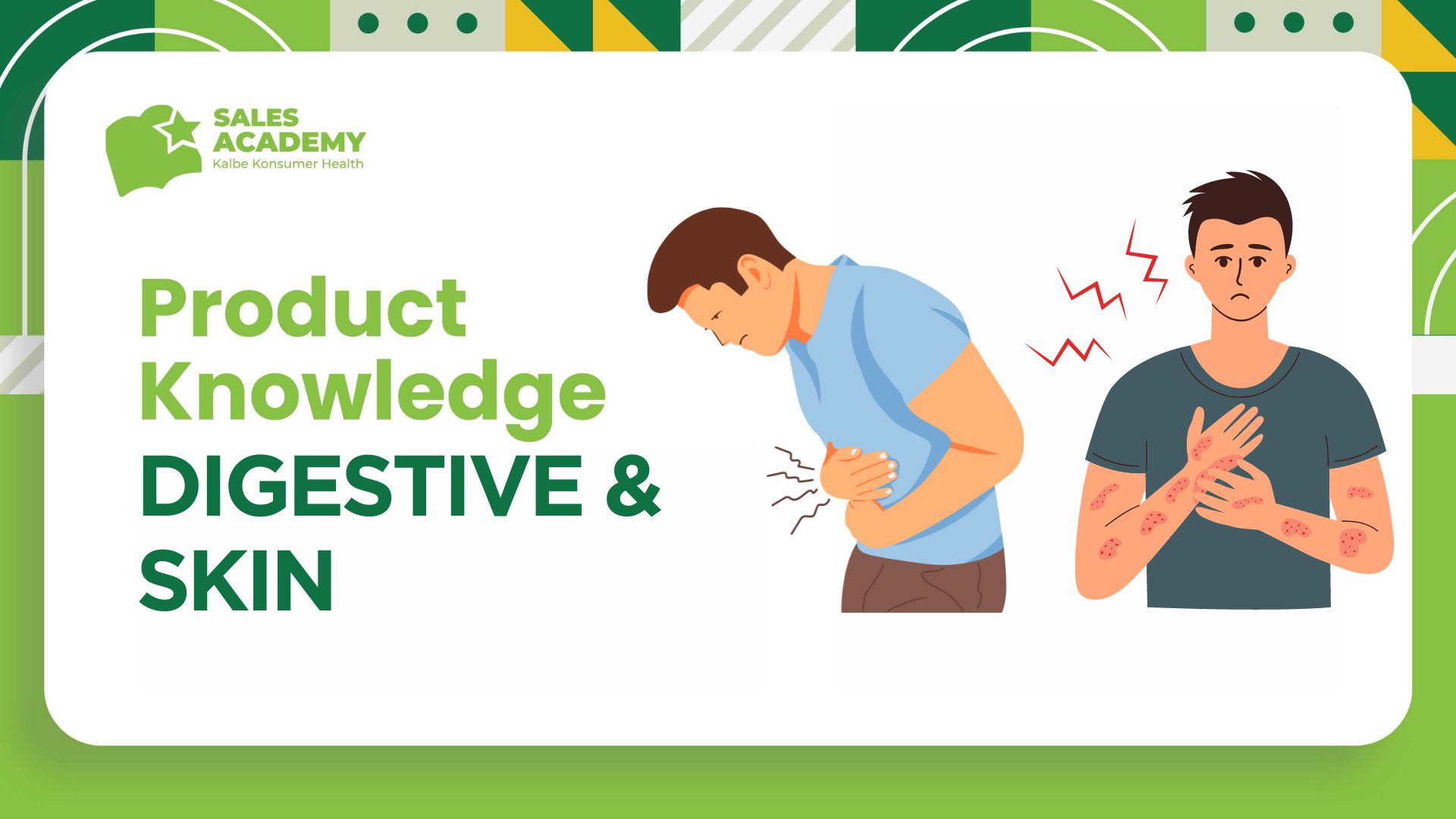 SALES
ACADEMY
Kalbe Konsumer Health

Product Knowledge
DIGESTIVE & SKIN